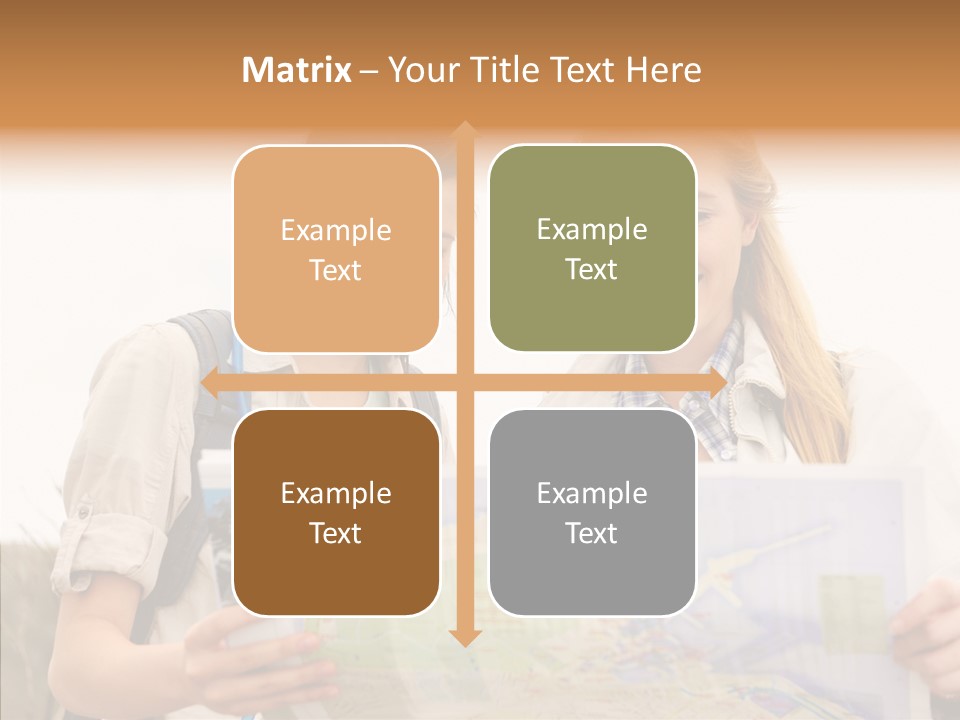 Matrix – Your Title Text Here

Example Text

Example Text

Example Text

Example Text